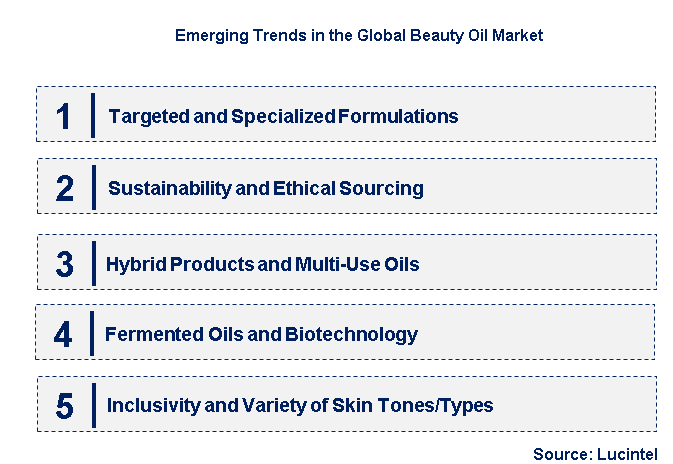 Emerging Trends in the Global Beauty Oil Market

1 Targeted and Specialized Formulations

2 Sustainability and Ethical Sourcing

3 Hybrid Products and Multi-Use Oils

4 Fermented Oils and Biotechnology

5 Inclusivity and Variety of Skin Tones/Types

Source: Lucintel